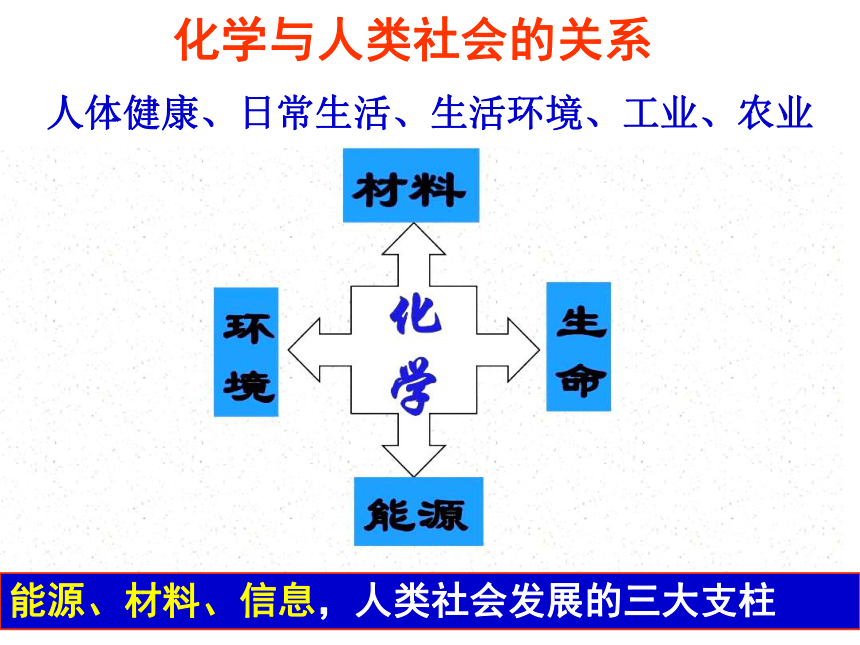 化学与人类社会的关系

人体健康、日常生活、生活环境、工业、农业

材料

环境

化学

生命

能源

能源、材料、信息，人类社会发展的三大支柱